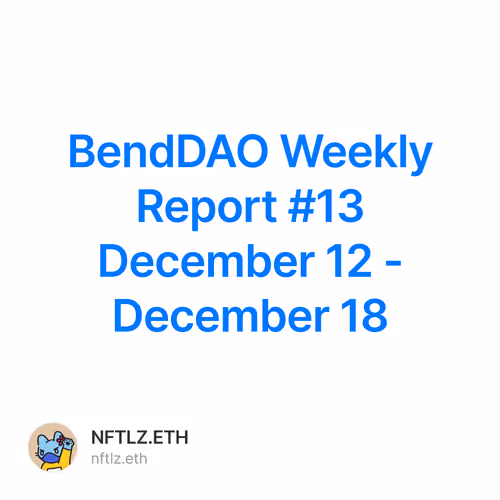 BendDAO Weekly Report #13 December 12 - December 18

NFTLZ.ETH
nftlz.eth